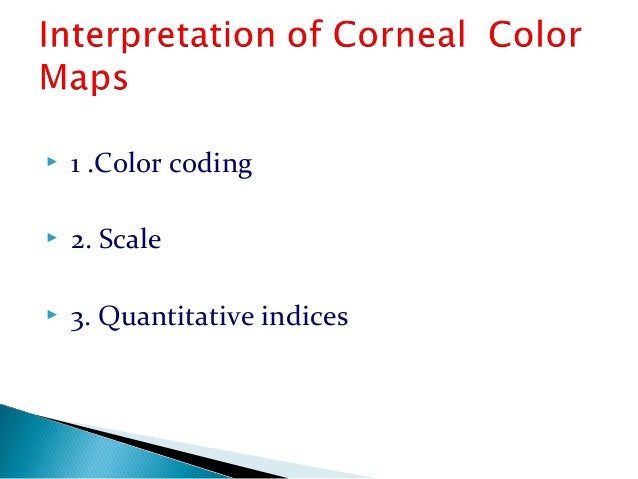 Interpretation of Corneal  Color Maps

1 .Color coding

2. Scale

3. Quantitative indices